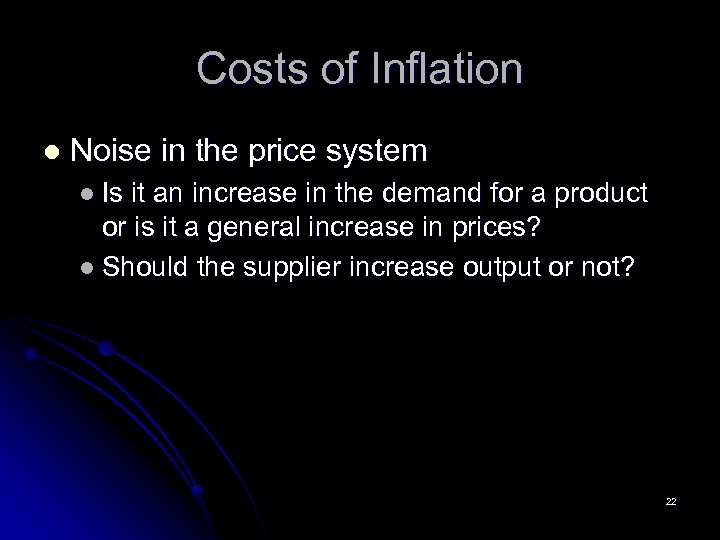 Costs of Inflation

- Noise in the price system
  - Is it an increase in the demand for a product or is it a general increase in prices?
  - Should the supplier increase output or not?

22